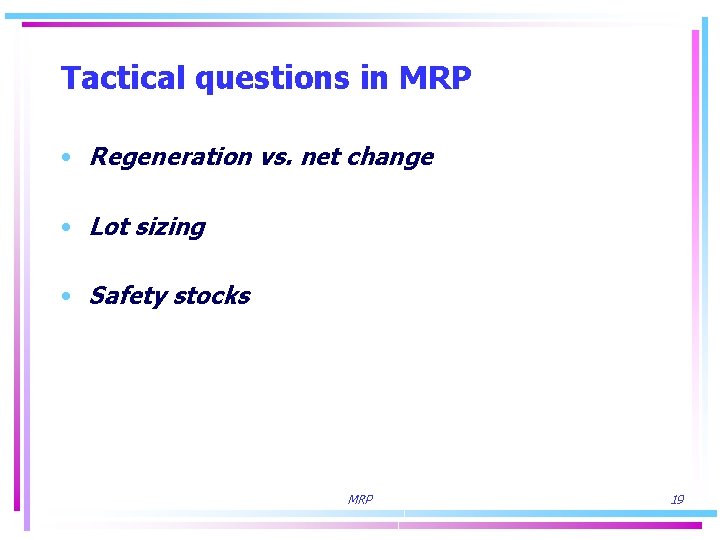 Tactical questions in MRP

• Regeneration vs. net change

• Lot sizing

• Safety stocks

MRP

19